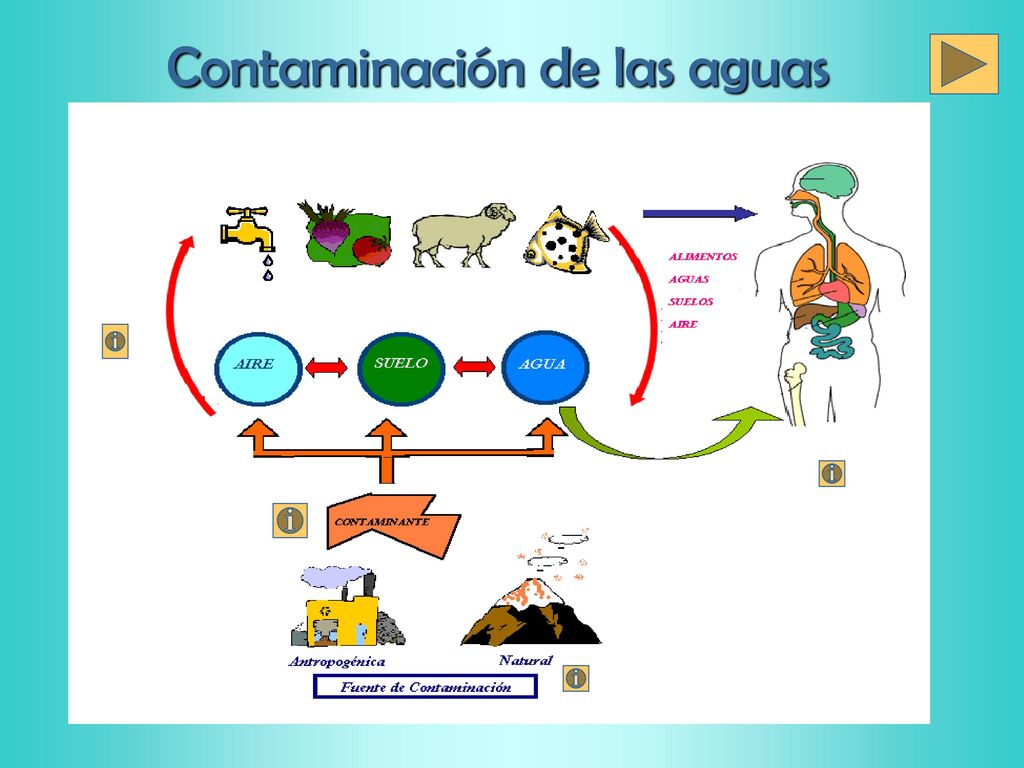 Contaminación de las aguas

ALIMENTOS
AGUAS
SUELOS
AIRE

AIRE
SUELO
AGUA

CONTAMINANTE

Antropogénica
Natural

Fuente de Contaminación